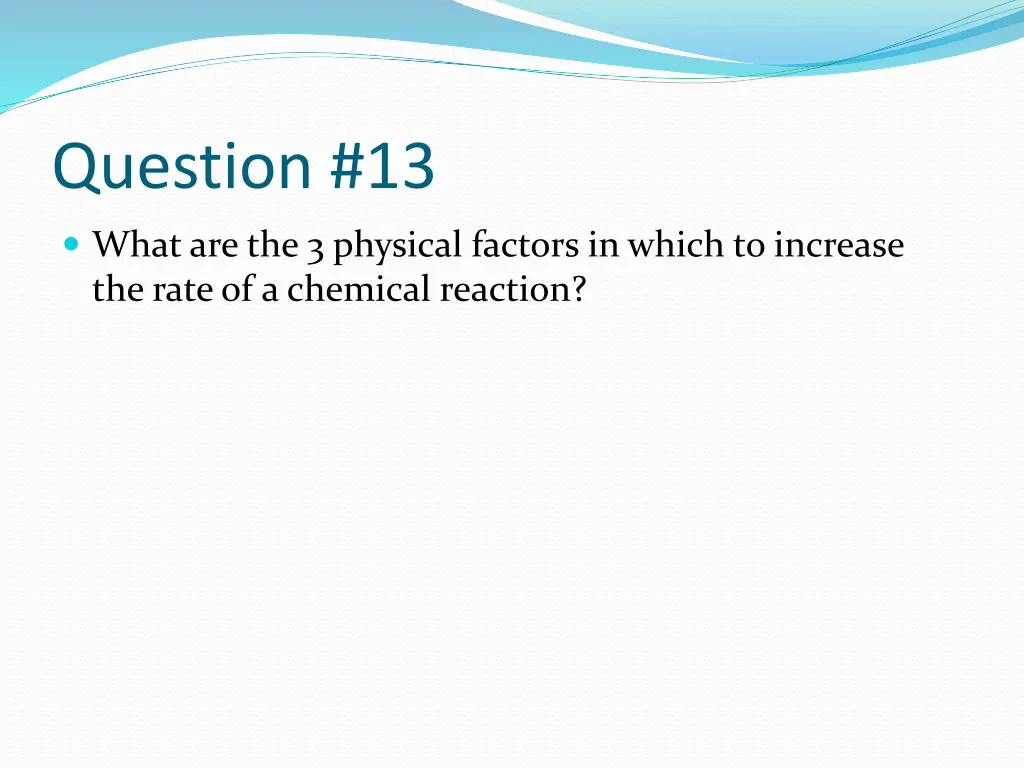 Question #13

What are the 3 physical factors in which to increase the rate of a chemical reaction?